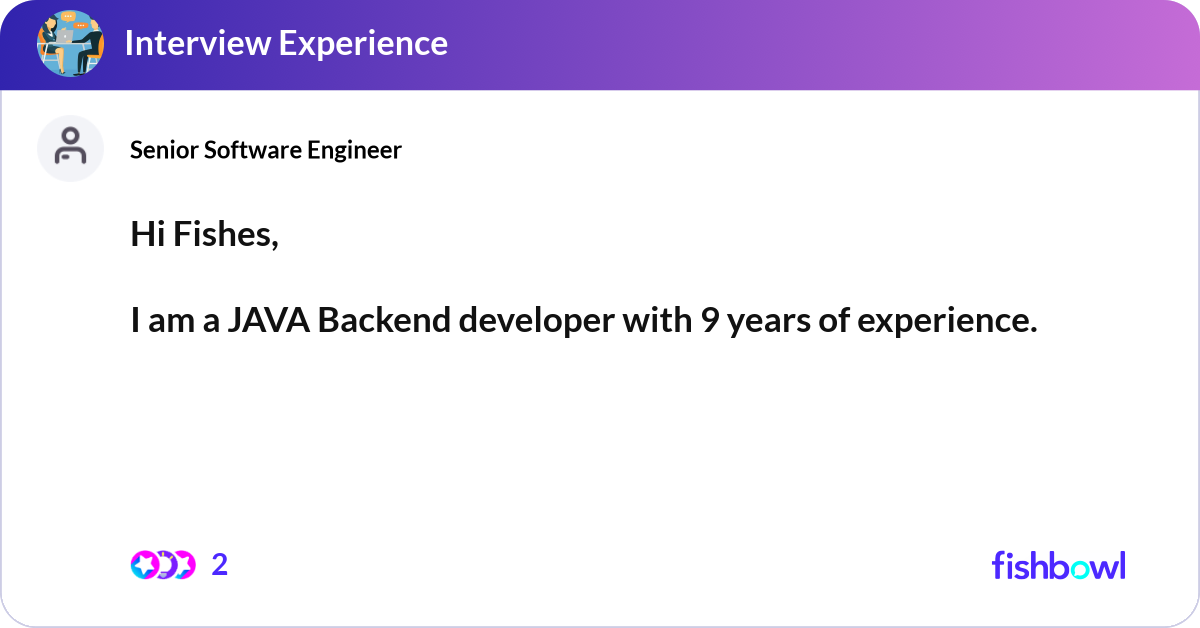 Interview Experience

Senior Software Engineer

Hi Fishes,

I am a JAVA Backend developer with 9 years of experience.

2

fishbowl